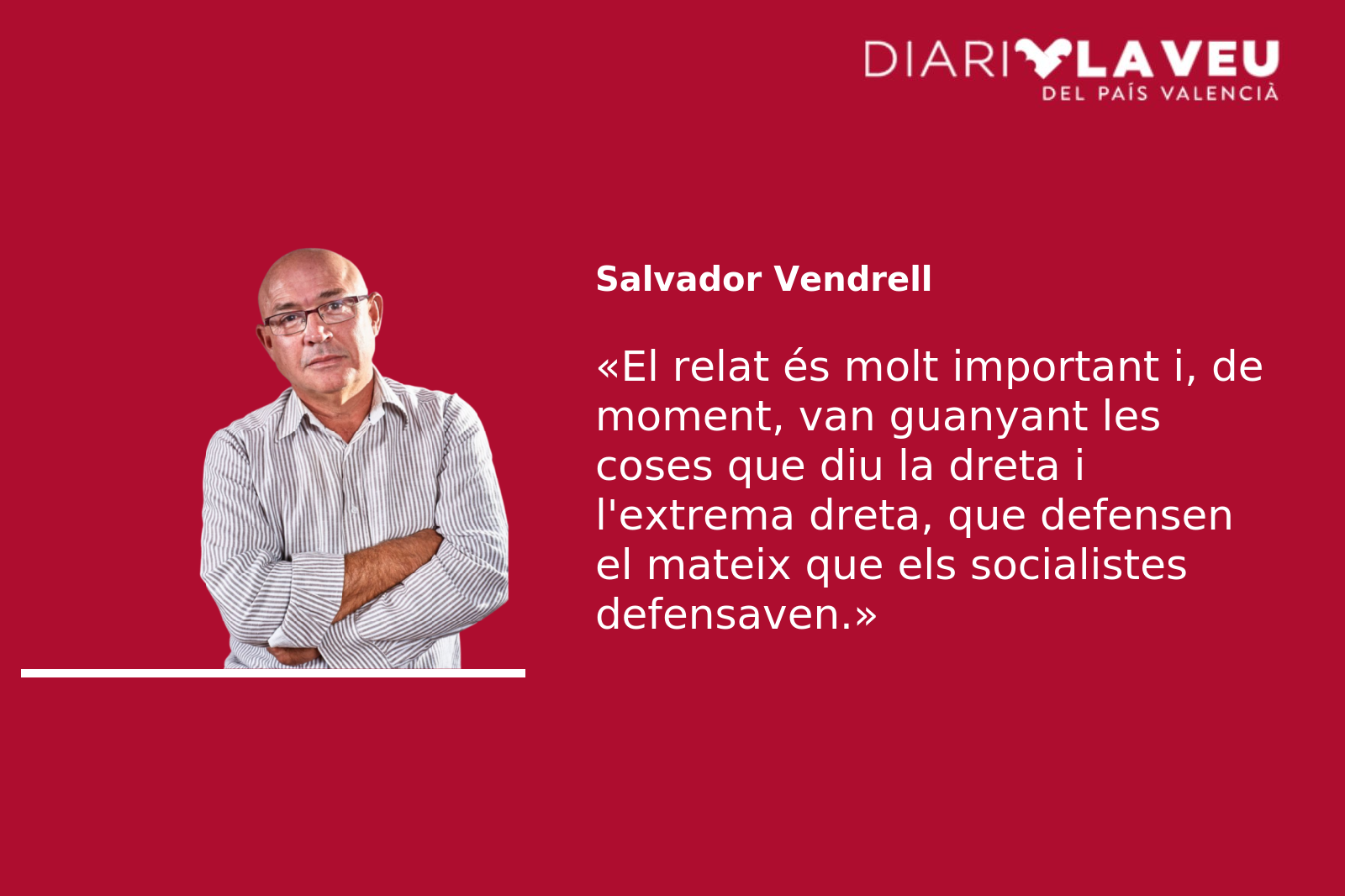 DIARI LA VEU
DEL PAÍS VALENCIÀ

Salvador Vendrell

«El relat és molt important i, de moment, van guanyant les coses que diu la dreta i l'extrema dreta, que defensen el mateix que els socialistes defensaven.»